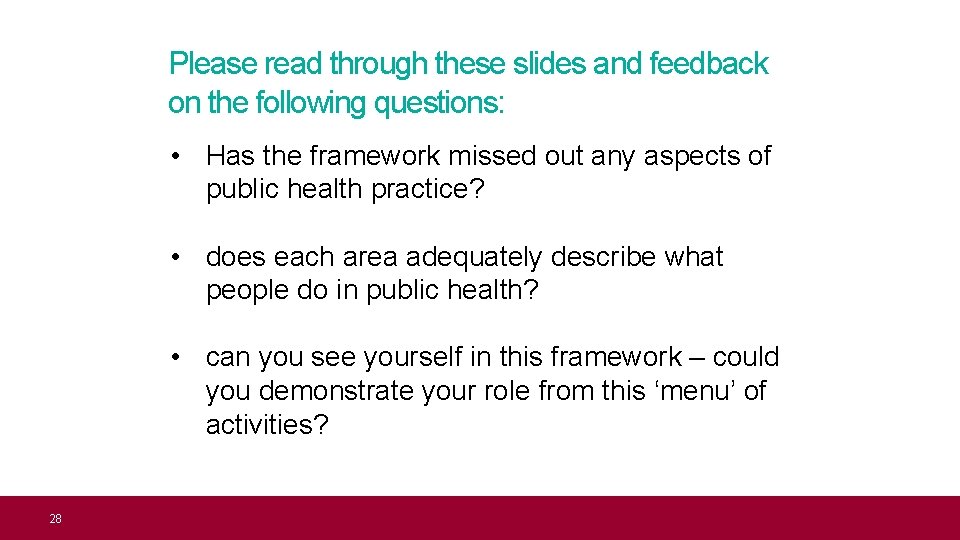 Please read through these slides and feedback on the following questions:

• Has the framework missed out any aspects of public health practice?

• does each area adequately describe what people do in public health?

• can you see yourself in this framework – could you demonstrate your role from this ‘menu’ of activities?

28